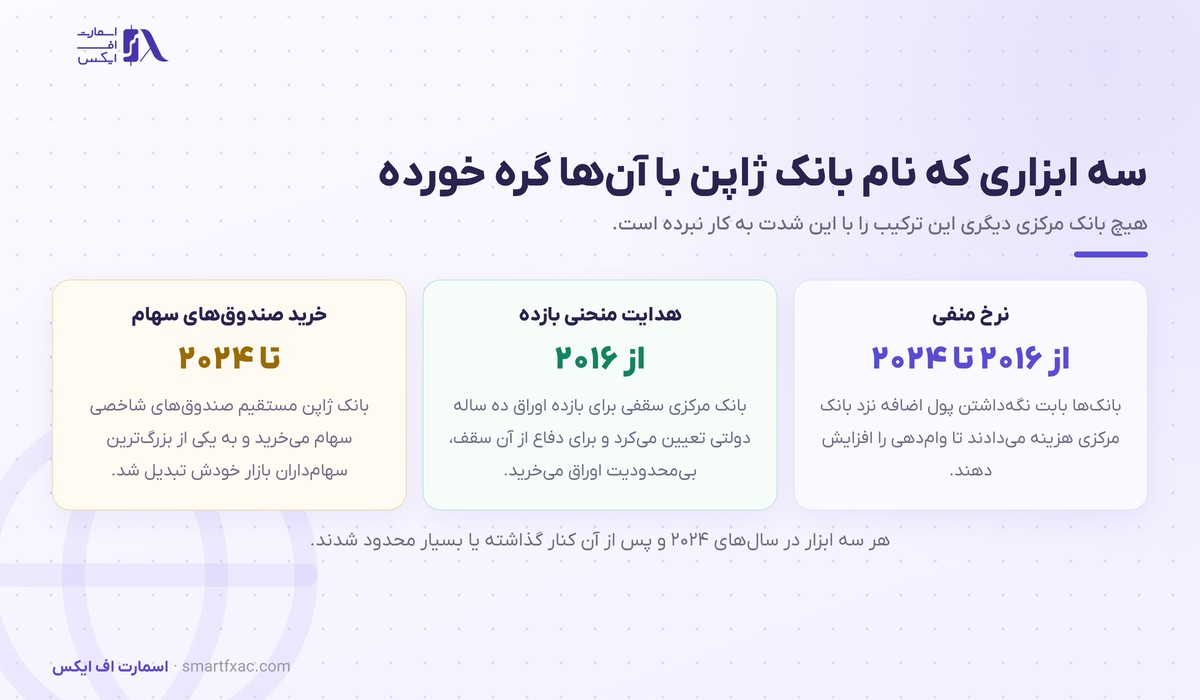 اسمارت
اف
ایکس

سه ابزاری که نام بانک ژاپن با آن‌ها گره خورده

هیچ بانک مرکزی دیگری این ترکیب را با این شدت به کار نبرده است.

نرخ منفی

از ۲۰۱۶ تا ۲۰۲۴

بانک‌ها بابت نگه‌داشتن پول اضافه نزد بانک مرکزی هزینه می‌دادند تا وام‌دهی را افزایش دهند.

هدایت منحنی بازده

از ۲۰۱۶

بانک مرکزی سقفی برای بازده اوراق ده ساله دولتی تعیین می‌کرد و برای دفاع از آن سقف، بی‌محدودیت اوراق می‌خرید.

خرید صندوق‌های سهام

تا ۲۰۲۴

بانک ژاپن مستقیم صندوق‌های شاخصی سهام می‌خرید و به یکی از بزرگ‌ترین سهام‌داران بازار خودش تبدیل شد.

هر سه ابزار در سال‌های ۲۰۲۴ و پس از آن کنار گذاشته یا بسیار محدود شدند.

اسمارت اف ایکس · smartfxac.com